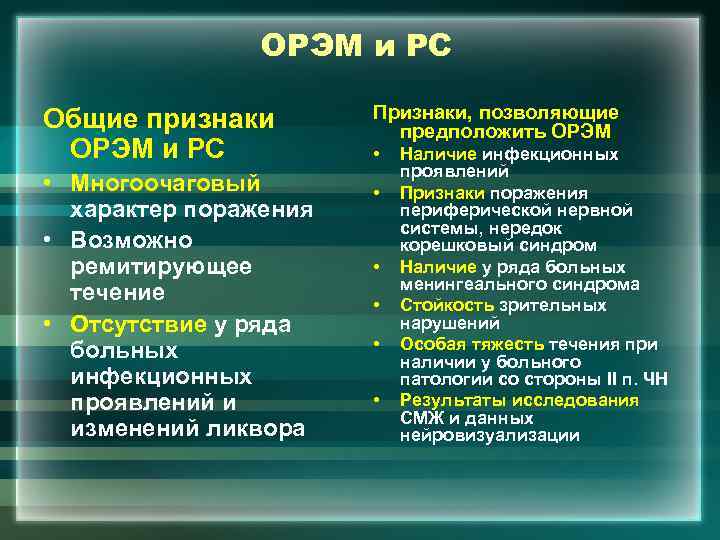 ОРЭМ и РС

Общие признаки ОРЭМ и РС

• Многоочаговый характер поражения
• Возможно ремитирующее течение
• Отсутствие у ряда больных инфекционных проявлений и изменений ликвора

Признаки, позволяющие предположить ОРЭМ

• Наличие инфекционных проявлений
• Признаки поражения периферической нервной системы, нередок корешковый синдром
• Наличие у ряда больных менингеального синдрома
• Стойкость зрительных нарушений
• Особая тяжесть течения при наличии у больного патологии со стороны II п. ЧН
• Результаты исследования СМЖ и данных нейровизуализации